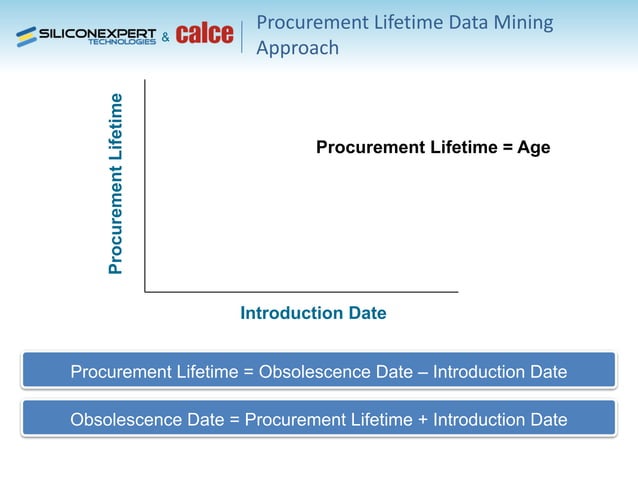 SILICONEXPERT TECHNOLOGIES & calce

Procurement Lifetime Data Mining Approach

Procurement Lifetime

Procurement Lifetime = Age

Introduction Date

Procurement Lifetime = Obsolescence Date – Introduction Date

Obsolescence Date = Procurement Lifetime + Introduction Date